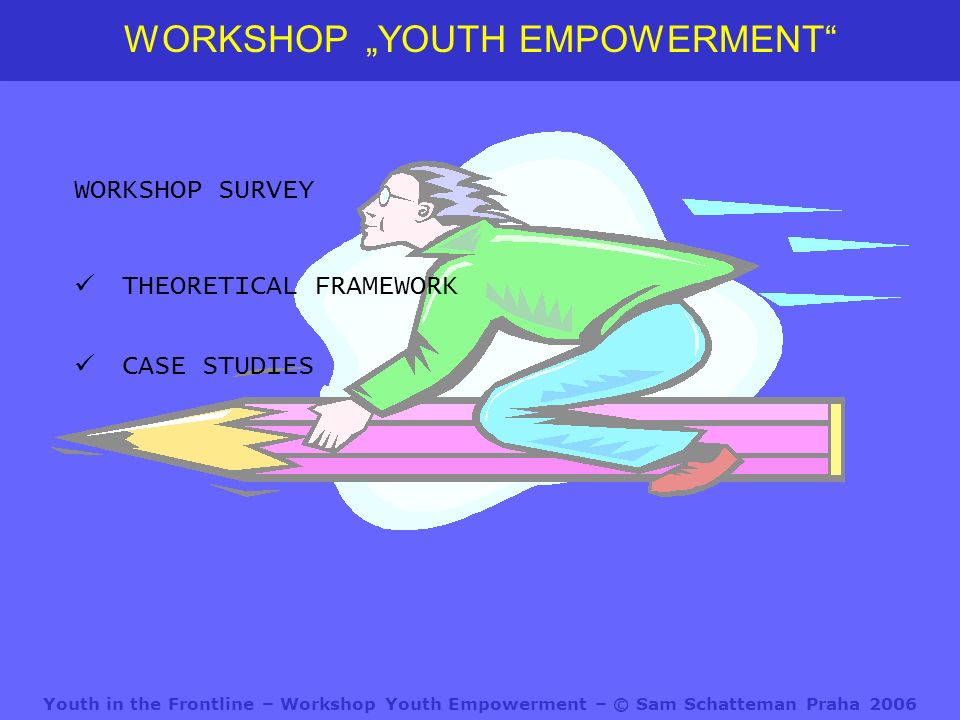 WORKSHOP „YOUTH EMPOWERMENT“

WORKSHOP SURVEY

✓ THEORETICAL FRAMEWORK

✓ CASE STUDIES

Youth in the Frontline – Workshop Youth Empowerment – © Sam Schatteman Praha 2006